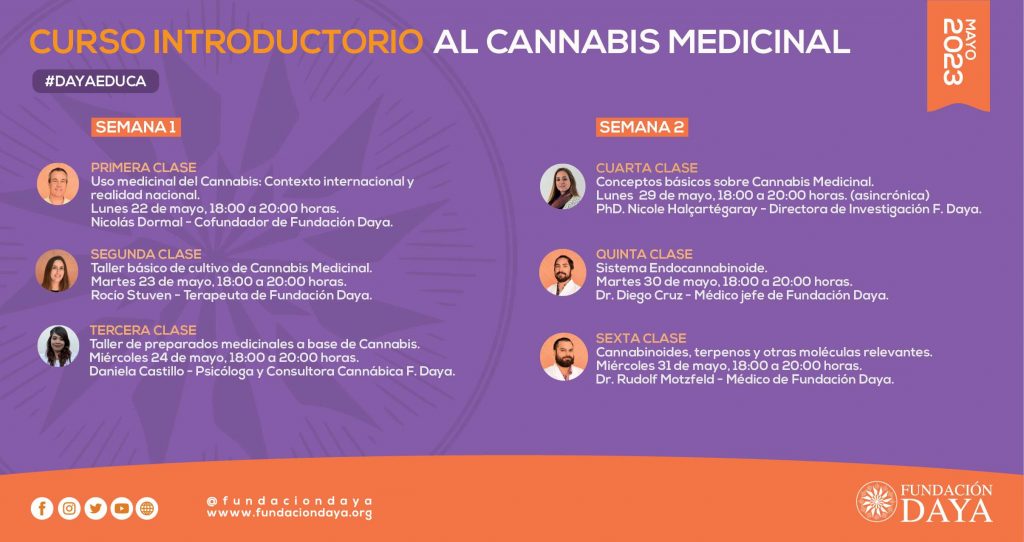 CURSO INTRODUCTORIO AL CANNABIS MEDICINAL

MAYO 2023

#DAYAEDUCA

SEMANA 1

PRIMERA CLASE
Uso medicinal del Cannabis: Contexto internacional y realidad nacional.
Lunes 22 de mayo, 18:00 a 20:00 horas.
Nicolás Dormal - Cofundador de Fundación Daya.

SEGUNDA CLASE
Taller básico de cultivo de Cannabis Medicinal.
Martes 23 de mayo, 18:00 a 20:00 horas.
Rocio Stuven - Terapeuta de Fundación Daya.

TERCERA CLASE
Taller de preparados medicinales a base de Cannabis.
Miércoles 24 de mayo, 18:00 a 20:00 horas.
Daniela Castillo - Psicóloga y Consultora Cannábica F. Daya.

SEMANA 2

CUARTA CLASE
Conceptos básicos sobre Cannabis Medicinal.
Lunes 29 de mayo, 18:00 a 20:00 horas. (asincrónica)
PhD. Nicole Halçartégaray - Directora de Investigación F. Daya.

QUINTA CLASE
Sistema Endocannabinoide.
Martes 30 de mayo, 18:00 a 20:00 horas.
Dr. Diego Cruz - Médico jefe de Fundación Daya.

SEXTA CLASE
Cannabinoides, terpenos y otras moléculas relevantes.
Miércoles 31 de mayo, 18:00 a 20:00 horas.
Dr. Rudolf Motzfeld - Médico de Fundación Daya.

@fundaciondaya
www.fundaciondaya.org

FUNDACIÓN DAYA